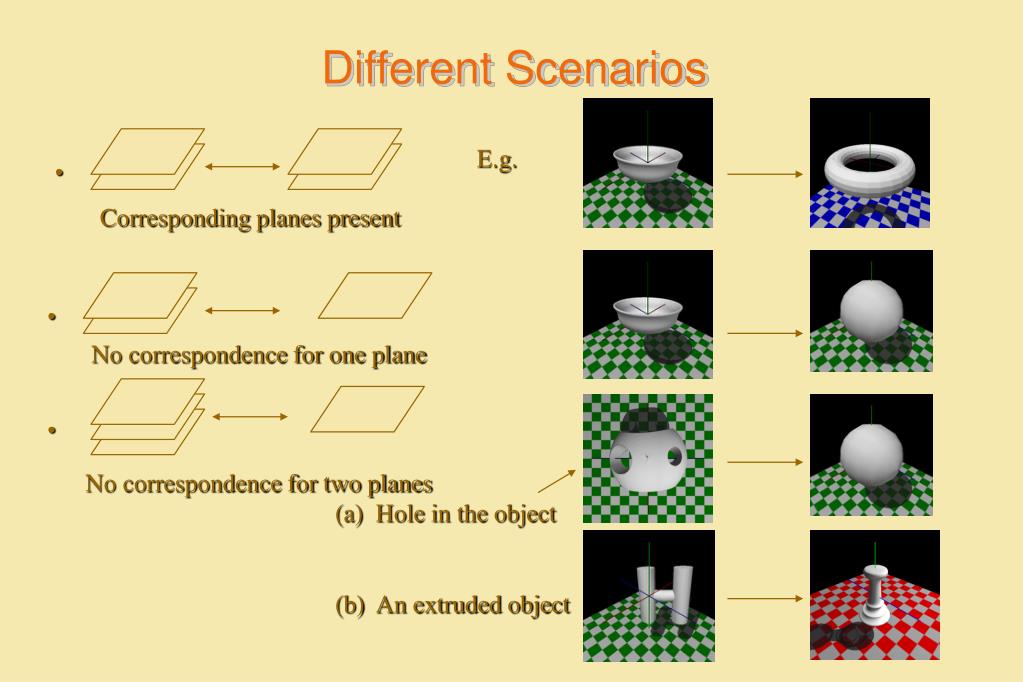 Different Scenarios

•

Corresponding planes present

E.g.

•

No correspondence for one plane

•

No correspondence for two planes

(a) Hole in the object

(b) An extruded object